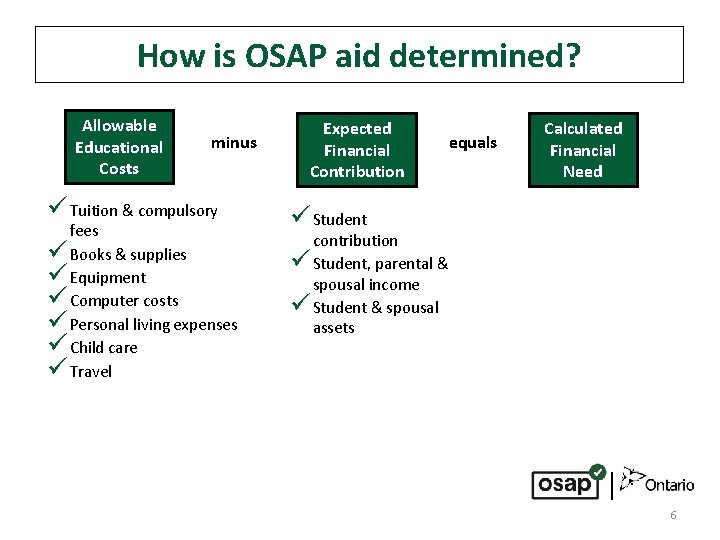 How is OSAP aid determined?

Allowable Educational Costs

minus

Expected Financial Contribution

equals

Calculated Financial Need

✓ Tuition & compulsory fees
✓ Books & supplies
✓ Equipment
✓ Computer costs
✓ Personal living expenses
✓ Child care
✓ Travel

✓ Student contribution
✓ Student, parental & spousal income
✓ Student & spousal assets

osap | Ontario

6